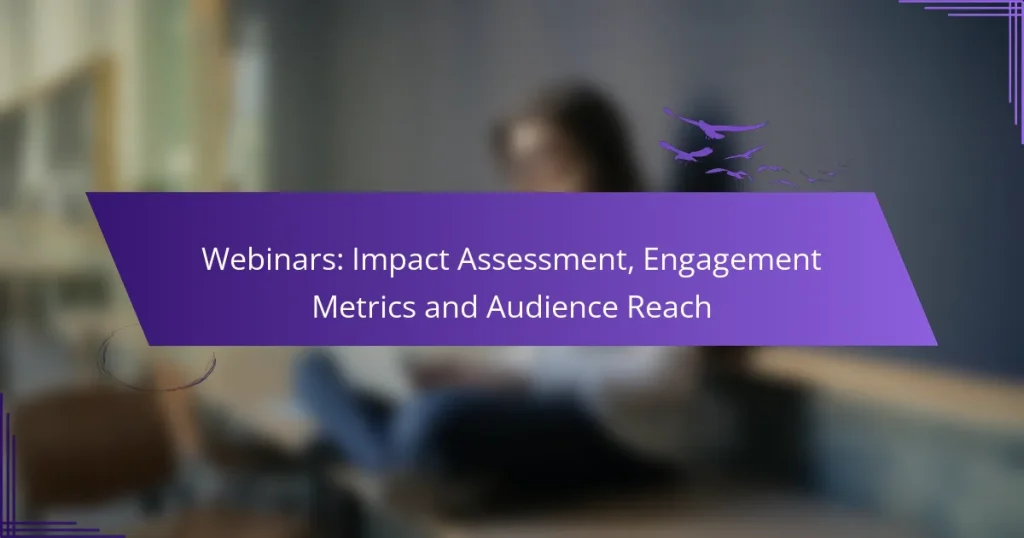 Webinars: Impact Assessment, Engagement Metrics and Audience Reach